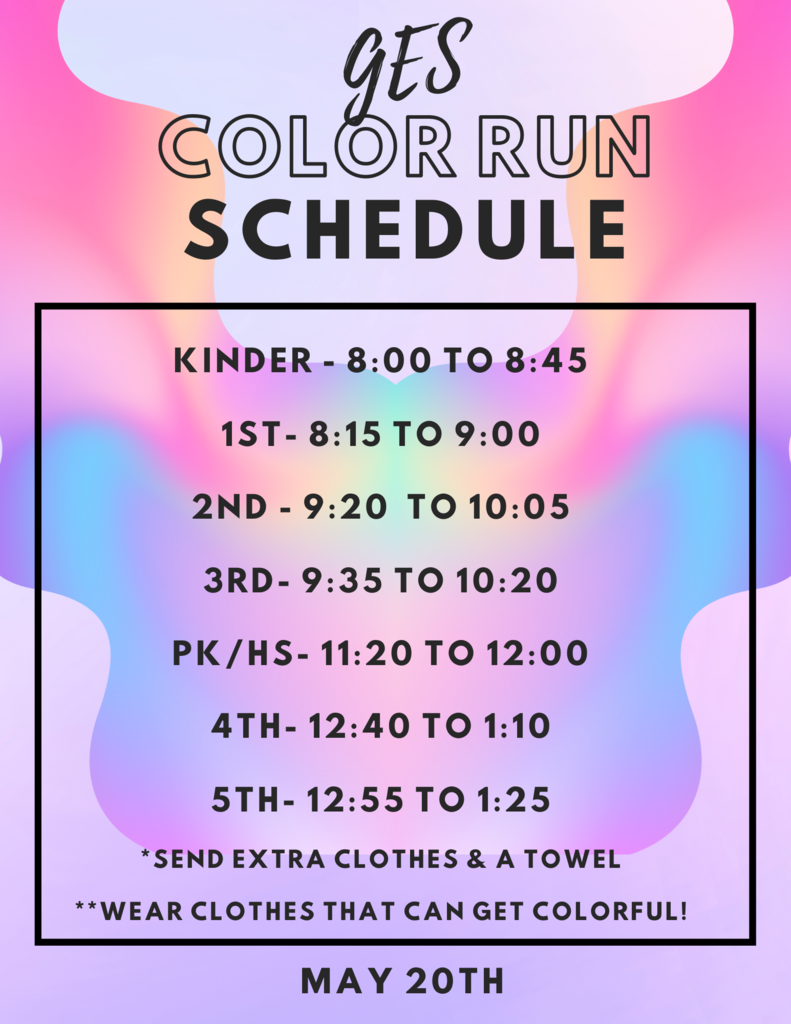 GES
COLOR RUN
SCHEDULE

KINDER - 8:00 TO 8:45

1ST- 8:15 TO 9:00

2ND - 9:20 TO 10:05

3RD- 9:35 TO 10:20

PK/HS- 11:20 TO 12:00

4TH- 12:40 TO 1:10

5TH- 12:55 TO 1:25

*SEND EXTRA CLOTHES & A TOWEL

**WEAR CLOTHES THAT CAN GET COLORFUL!

MAY 20TH